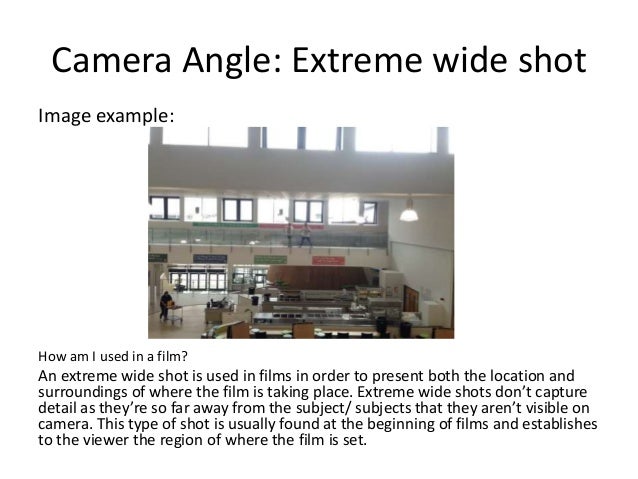 Camera Angle: Extreme wide shot

Image example:

How am I used in a film?

An extreme wide shot is used in films in order to present both the location and surroundings of where the film is taking place. Extreme wide shots don't capture detail as they're so far away from the subject/ subjects that they aren't visible on camera. This type of shot is usually found at the beginning of films and establishes to the viewer the region of where the film is set.